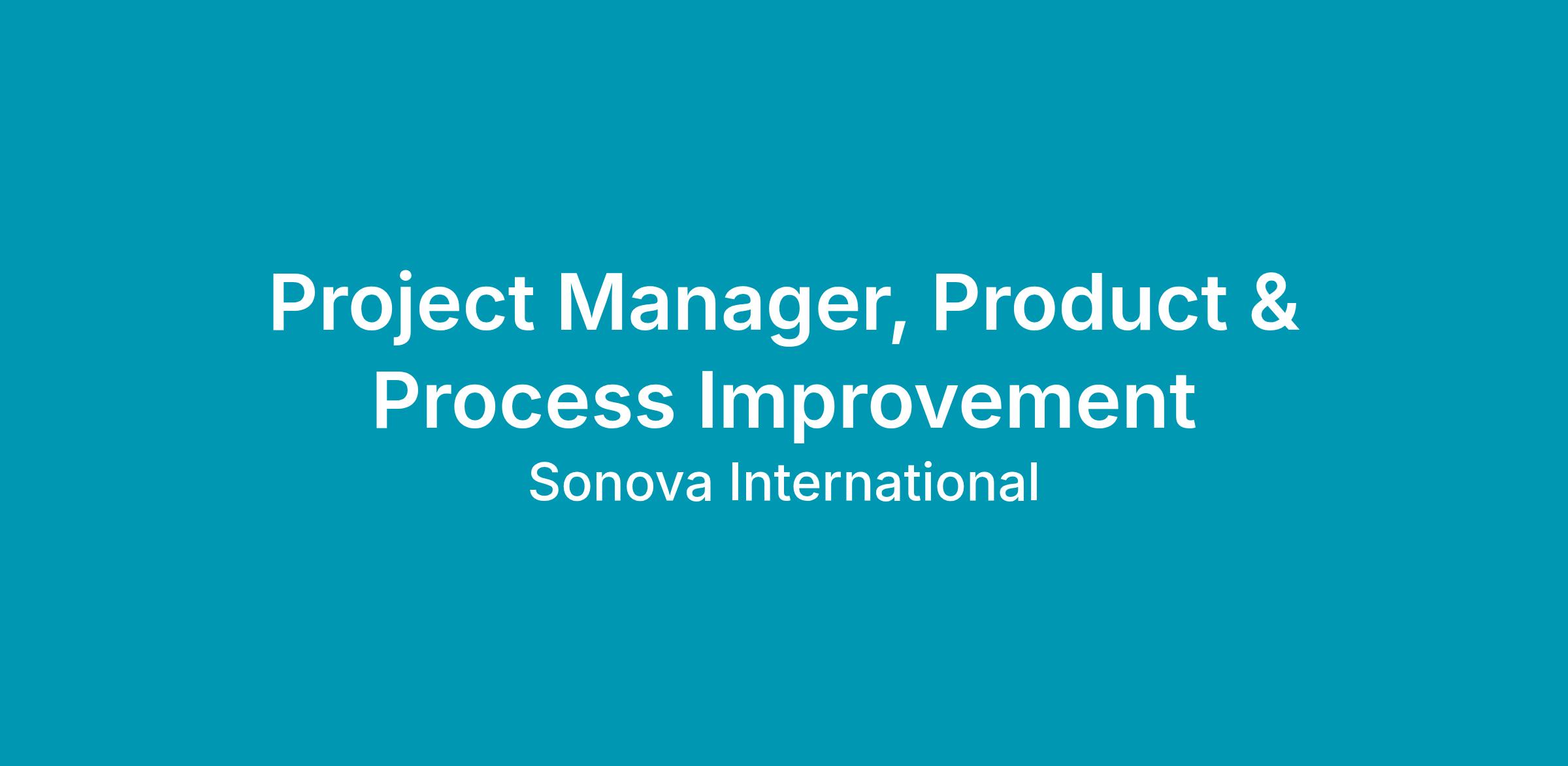 Project Manager, Product & Process Improvement

Sonova International